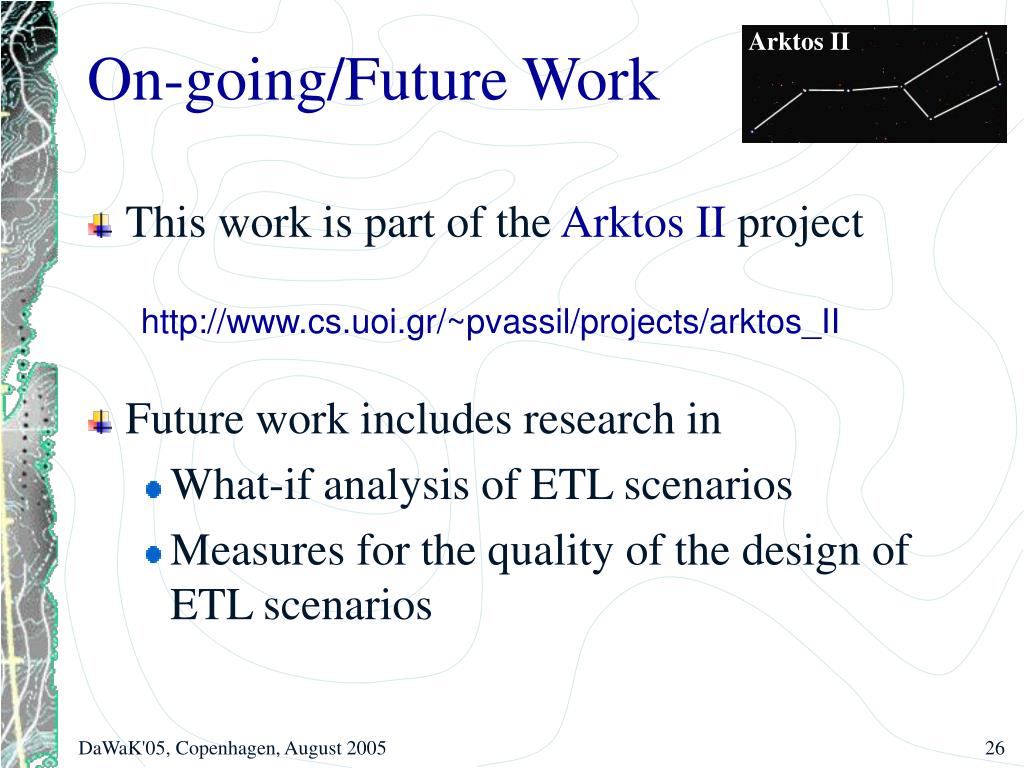 On-going/Future Work

Arktos II

This work is part of the Arktos II project

http://www.cs.uoi.gr/~pvassil/projects/arktos_II

Future work includes research in

What-if analysis of ETL scenarios

Measures for the quality of the design of ETL scenarios

DaWaK'05, Copenhagen, August 2005

26